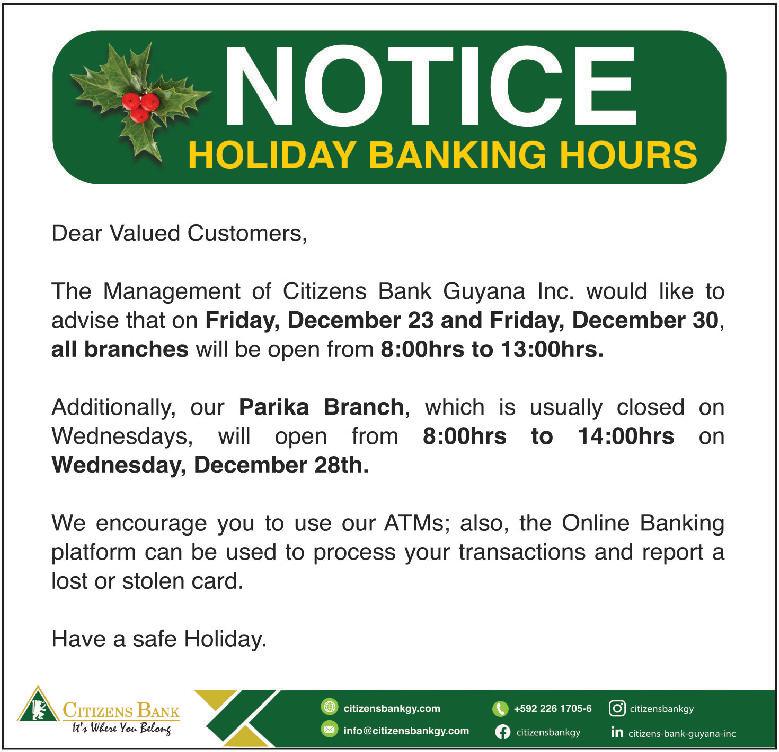 NOTICE
HOLIDAY BANKING HOURS

Dear Valued Customers,

The Management of Citizens Bank Guyana Inc. would like to advise that on Friday, December 23 and Friday, December 30, all branches will be open from 8:00hrs to 13:00hrs.

Additionally, our Parika Branch, which is usually closed on Wednesdays, will open from 8:00hrs to 14:00hrs on Wednesday, December 28th.

We encourage you to use our ATMs; also, the Online Banking platform can be used to process your transactions and report a lost or stolen card.

Have a safe Holiday.

CITIZENS BANK
It's Where You Belong

citizensbankgy.com
info@citizensbankgy.com
+592 226 1705-6
citizensbankgy
citizensbankgy
citizens-bank-guyana-inc